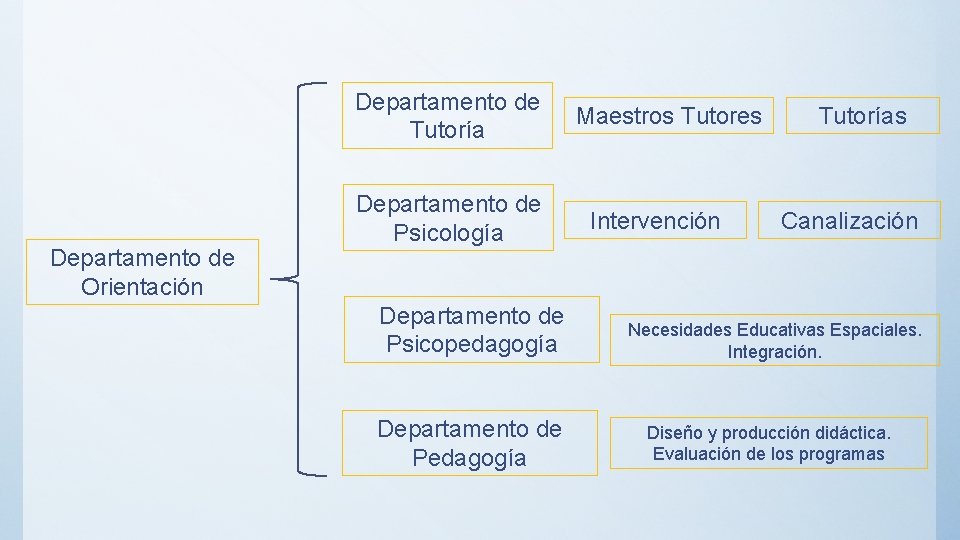 Departamento de Orientación

Departamento de Tutoría

Maestros Tutores

Tutorías

Departamento de Psicología

Intervención

Canalización

Departamento de Psicopedagogía

Necesidades Educativas Espaciales. Integración.

Departamento de Pedagogía

Diseño y producción didáctica. Evaluación de los programas